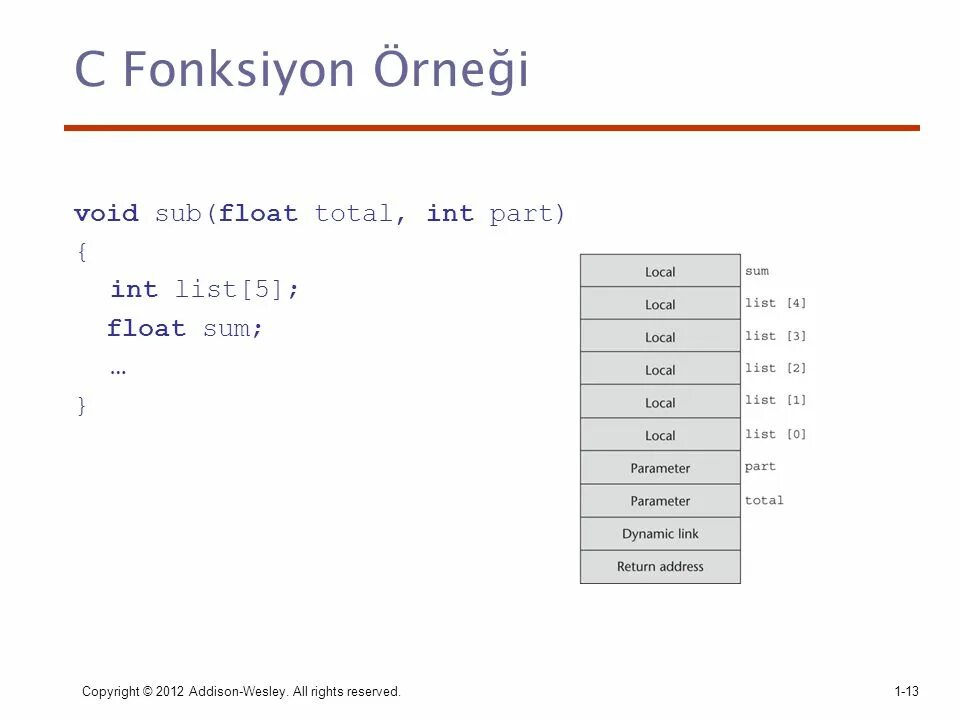 C Fonksiyon Örneği

void sub(float total, int part)
{
int list[5];
float sum;
…
}

| Local | sum |
|---|---|
| Local | list [4] |
| Local | list [3] |
| Local | list [2] |
| Local | list [1] |
| Local | list [0] |
| Parameter | part |
| Parameter | total |
| Dynamic link | |
| Return address | |

Copyright © 2012 Addison-Wesley. All rights reserved.

1-13